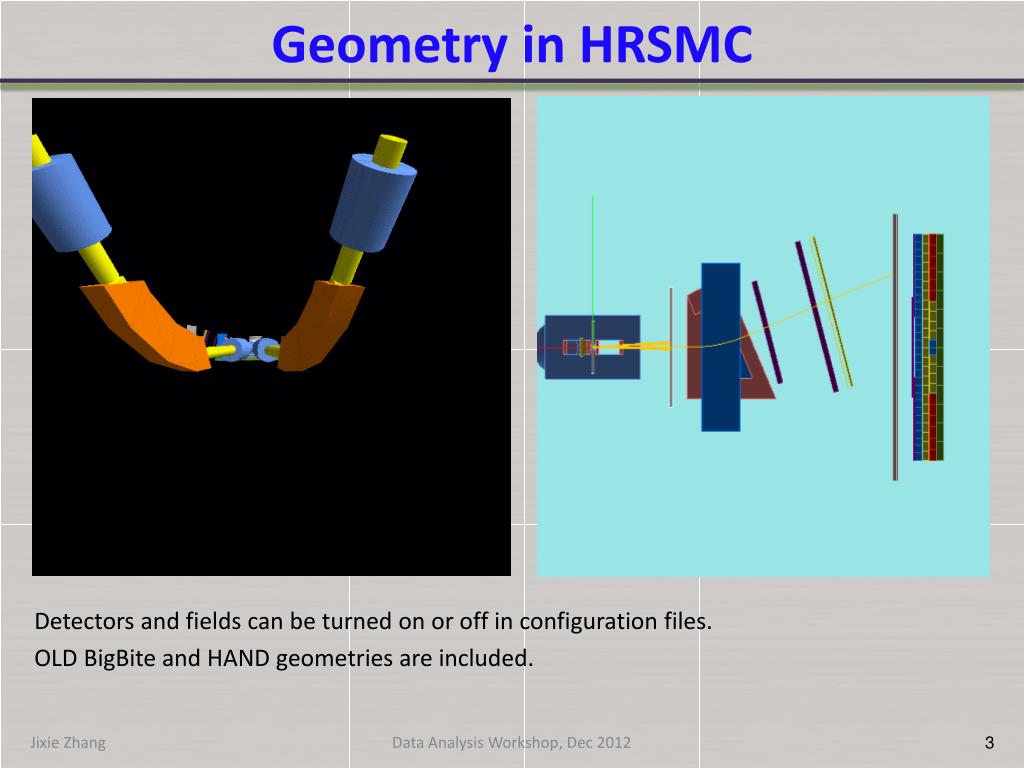 Geometry in HRSMC

Detectors and fields can be turned on or off in configuration files.
OLD BigBite and HAND geometries are included.

Jixie Zhang

Data Analysis Workshop, Dec 2012

3